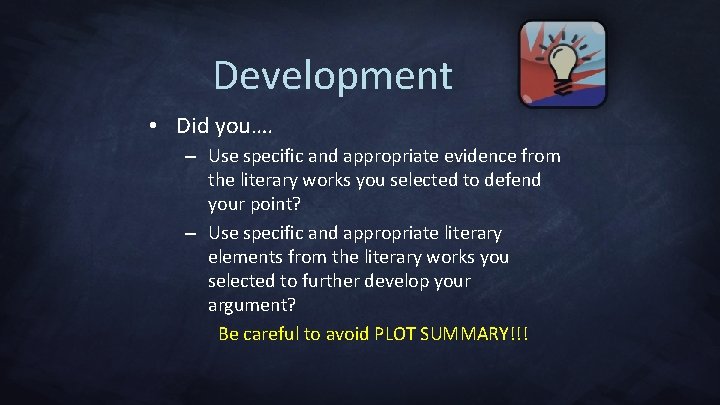 Development

• Did you….
– Use specific and appropriate evidence from the literary works you selected to defend your point?
– Use specific and appropriate literary elements from the literary works you selected to further develop your argument?

Be careful to avoid PLOT SUMMARY!!!